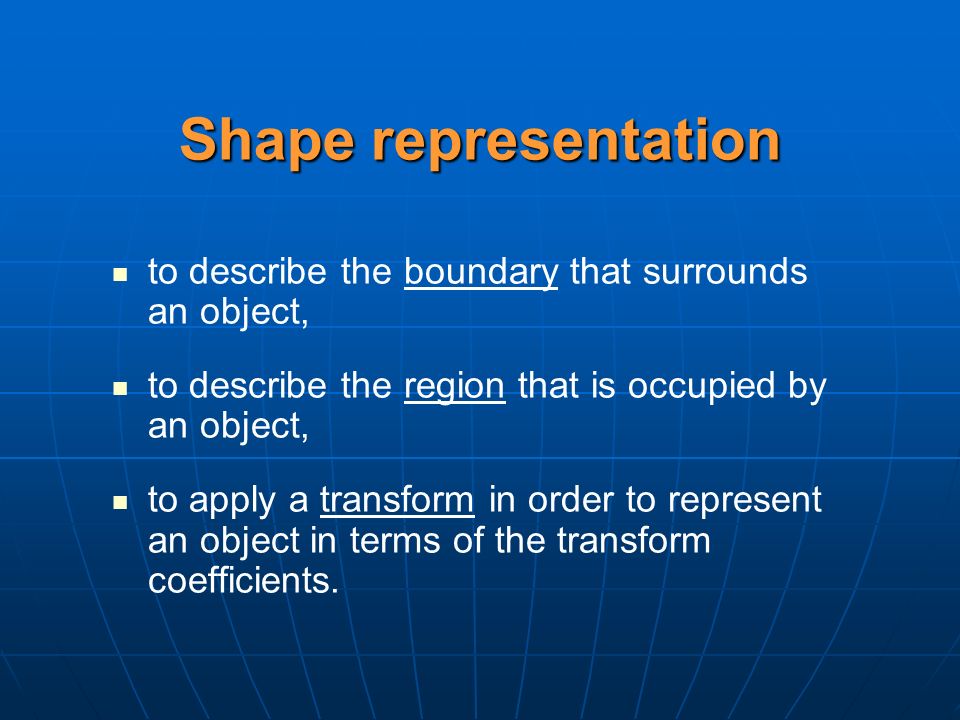 Shape representation

- to describe the boundary that surrounds an object,

- to describe the region that is occupied by an object,

- to apply a transform in order to represent an object in terms of the transform coefficients.